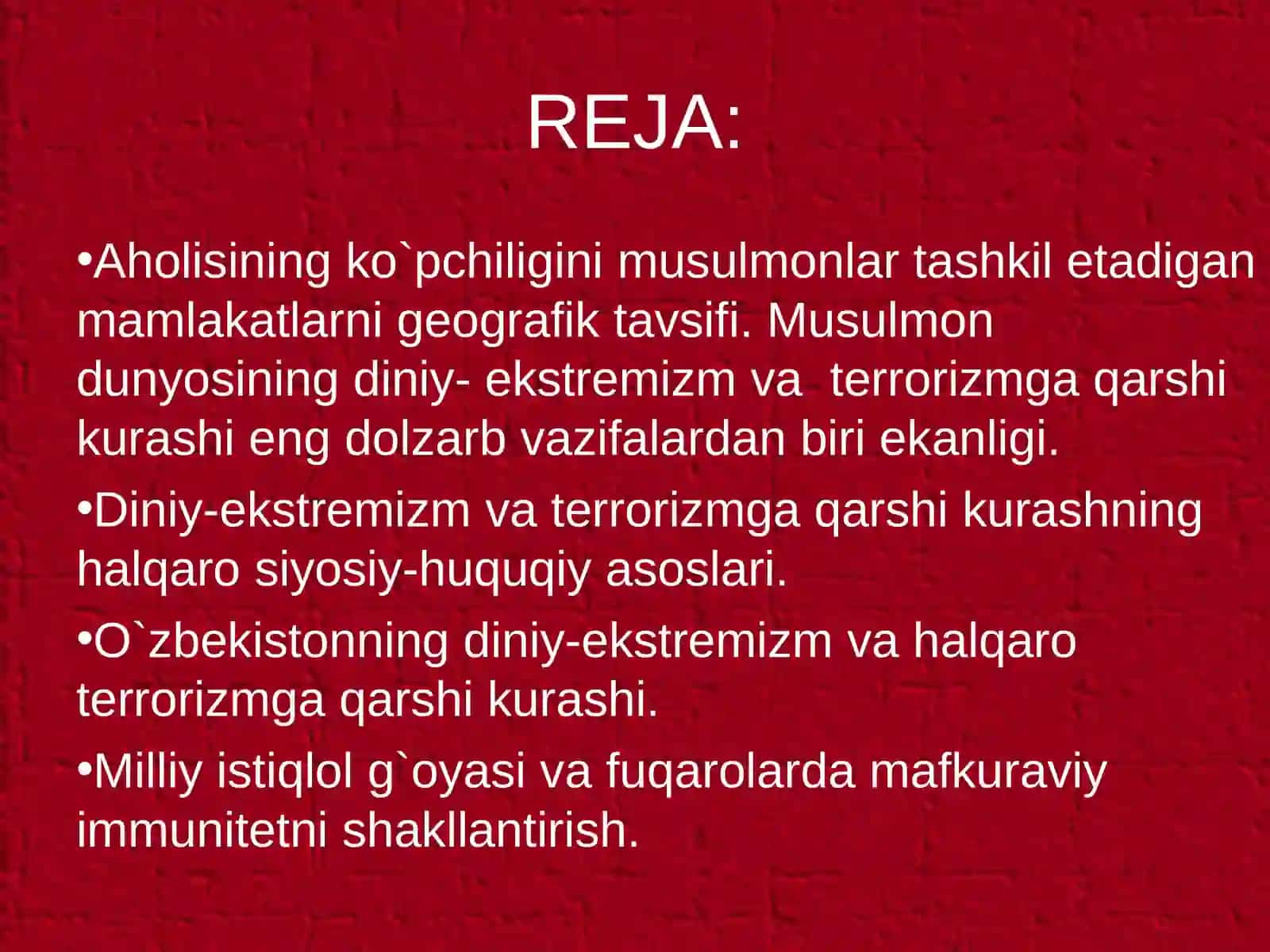 REJA:

•Aholisining ko`pchiligini musulmonlar tashkil etadigan mamlakatlarni geografik tavsifi. Musulmon dunyosining diniy- ekstremizm va terrorizmga qarshi kurashi eng dolzarb vazifalardan biri ekanligi.

•Diniy-ekstremizm va terrorizmga qarshi kurashning halqaro siyosiy-huquqiy asoslari.

•O`zbekistonning diniy-ekstremizm va halqaro terrorizmga qarshi kurashi.

•Milliy istiqlol g`oyasi va fuqarolarda mafkuraviy immunitetni shakllantirish.